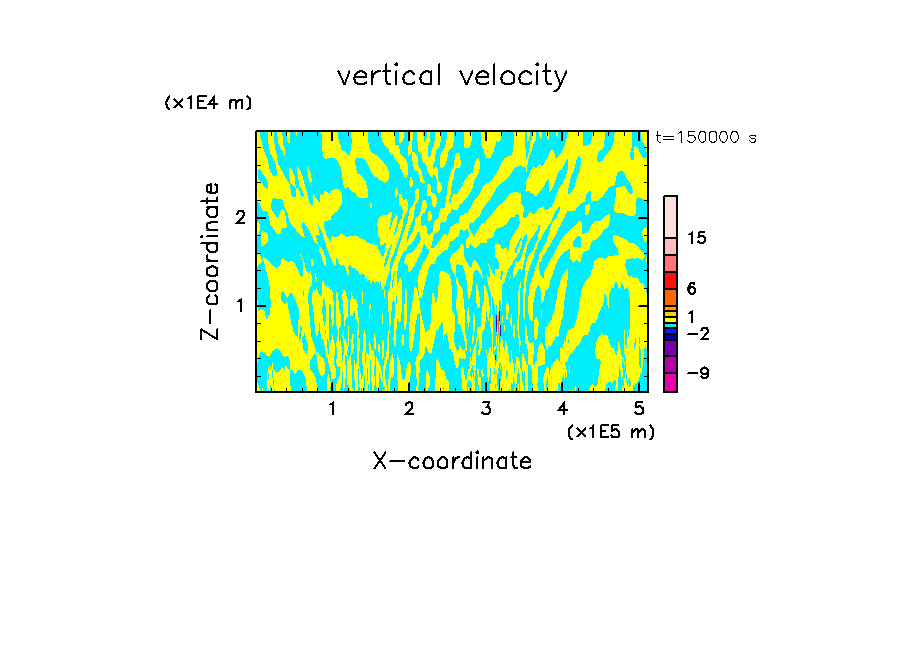 vertical velocity

(x1E4 m)

t=150000 s

Z-coordinate

2

1

15

6

1

−2

−9

1 2 3 4 5

(x1E5 m)

X-coordinate